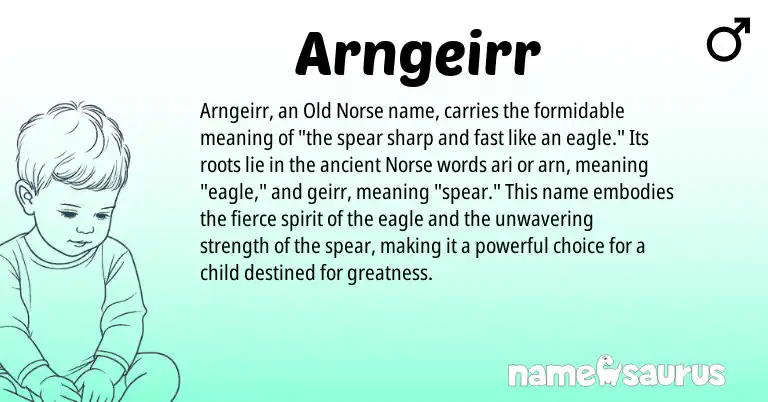 Arngeirr

♂

Arngeirr, an Old Norse name, carries the formidable meaning of "the spear sharp and fast like an eagle." Its roots lie in the ancient Norse words ari or arn, meaning "eagle," and geirr, meaning "spear." This name embodies the fierce spirit of the eagle and the unwavering strength of the spear, making it a powerful choice for a child destined for greatness.

namesaurus